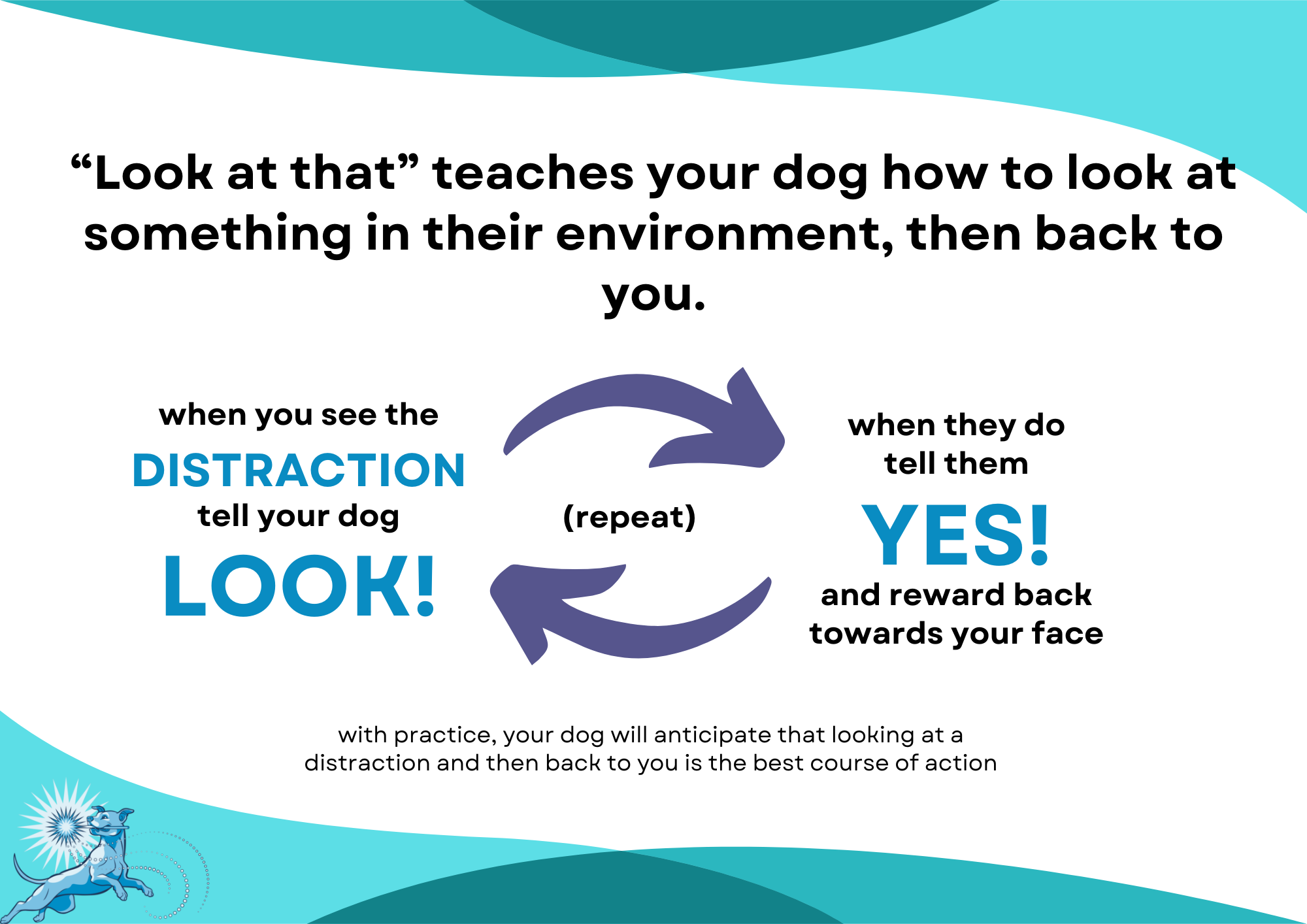 “Look at that” teaches your dog how to look at something in their environment, then back to you.

when you see the
DISTRACTION
tell your dog
LOOK!

(repeat)

when they do
tell them
YES!
and reward back
towards your face

with practice, your dog will anticipate that looking at a distraction and then back to you is the best course of action